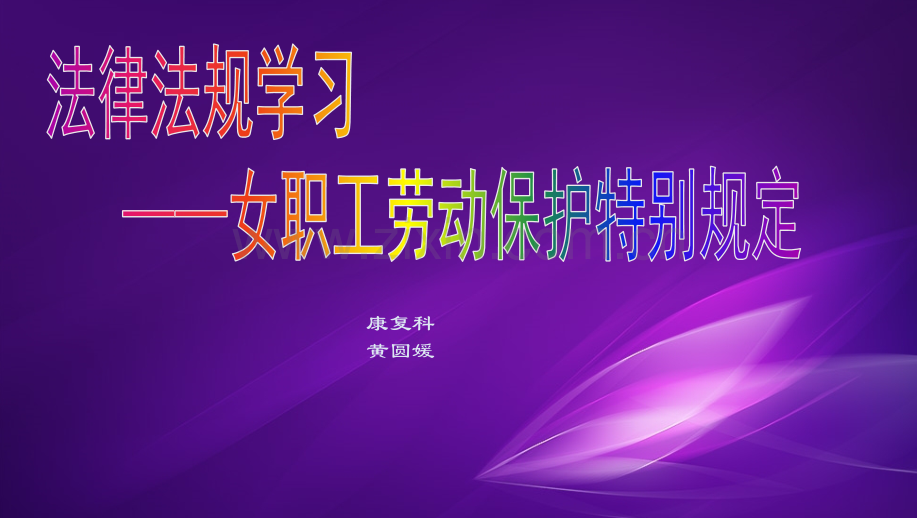 法律法规学习

——女职工劳动保护特别规定

康复科
黄圆媛